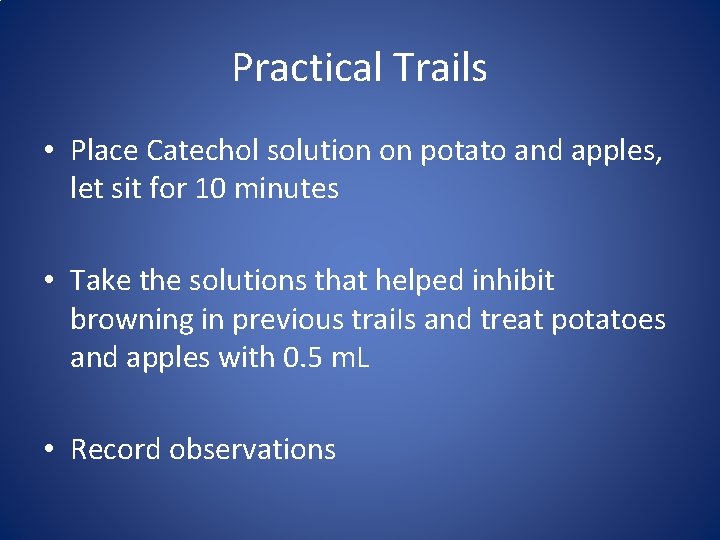 Practical Trails

• Place Catechol solution on potato and apples, let sit for 10 minutes

• Take the solutions that helped inhibit browning in previous trails and treat potatoes and apples with 0.5 mL

• Record observations